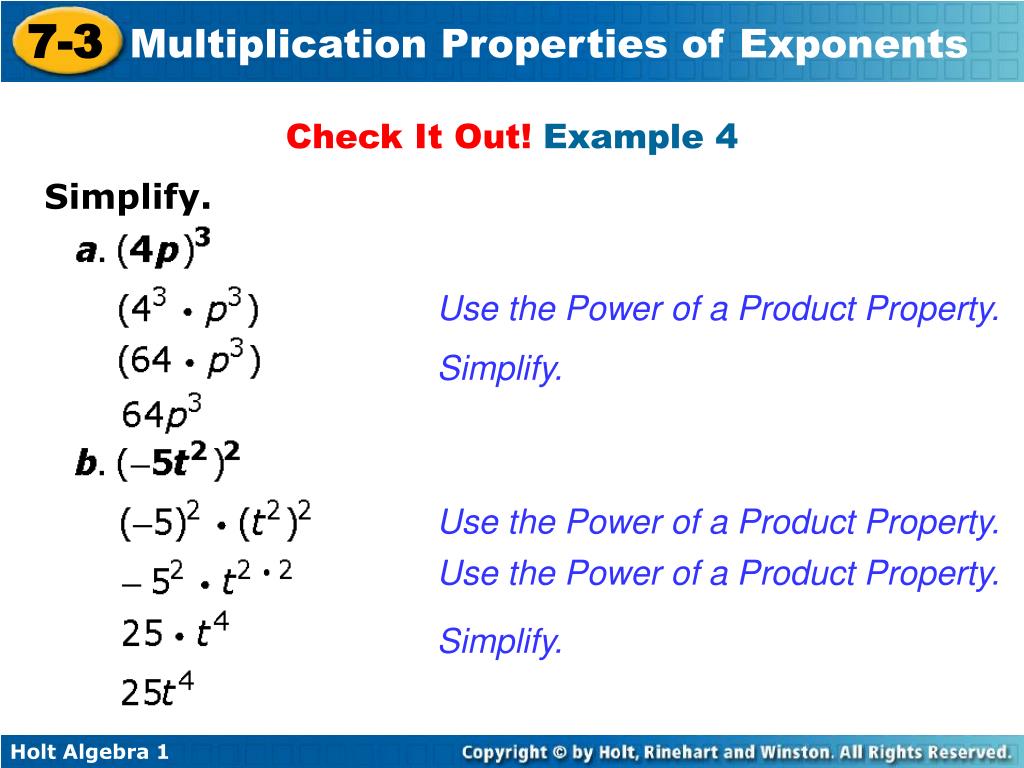 7-3 Multiplication Properties of Exponents

Check It Out! Example 4

Simplify.

a. $(4p)^3$

$(4^3 \cdot p^3)$ Use the Power of a Product Property.

$(64 \cdot p^3)$ Simplify.

$64p^3$

b. $(-5t^2)^2$

$(-5)^2 \cdot (t^2)^2$ Use the Power of a Product Property.

$-5^2 \cdot t^{2 \cdot 2}$ Use the Power of a Product Property.

$25 \cdot t^4$ Simplify.

$25t^4$

Holt Algebra 1

Copyright © by Holt, Rinehart and Winston. All Rights Reserved.